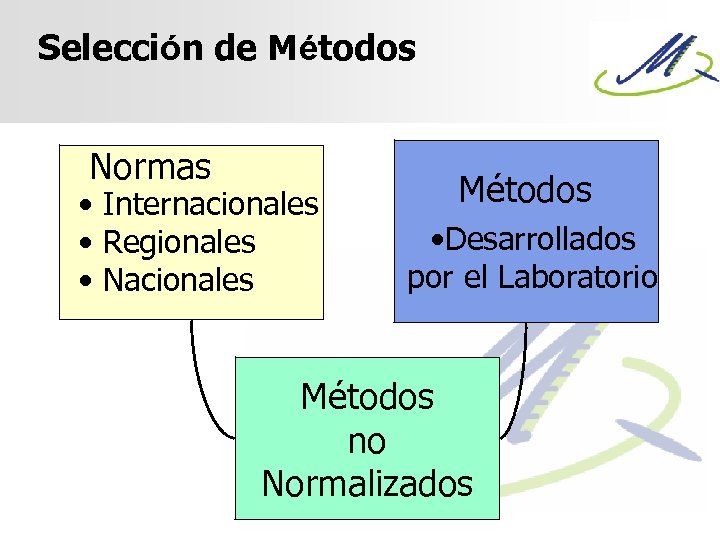 Selección de Métodos

Normas
• Internacionales
• Regionales
• Nacionales

Métodos
•Desarrollados por el Laboratorio

Métodos no Normalizados